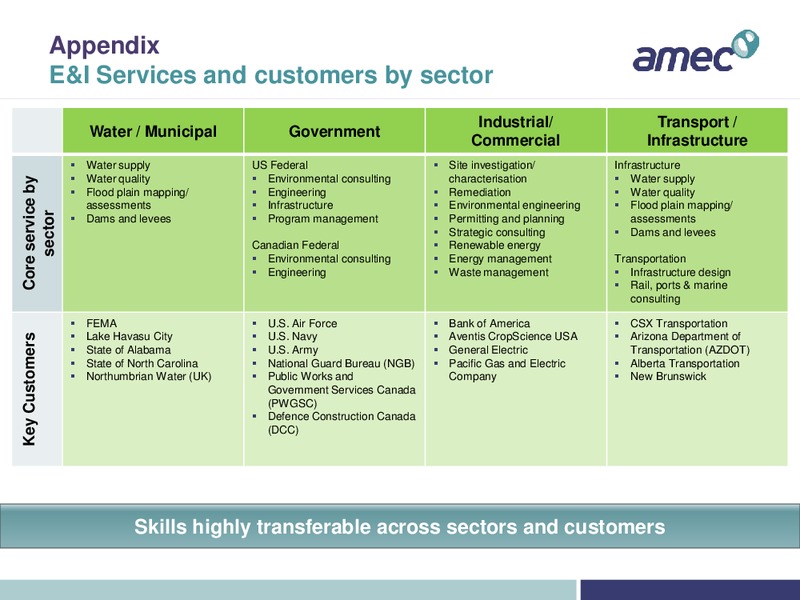 Appendix
E&I Services and customers by sector

amec

| | Water / Municipal | Government | Industrial/ Commercial | Transport / Infrastructure |
|---|---|---|---|---|
| Core service by sector | ▪ Water supply ▪ Water quality ▪ Flood plain mapping/ assessments ▪ Dams and levees | US Federal ▪ Environmental consulting ▪ Engineering ▪ Infrastructure ▪ Program management Canadian Federal ▪ Environmental consulting ▪ Engineering | ▪ Site investigation/ characterisation ▪ Remediation ▪ Environmental engineering ▪ Permitting and planning ▪ Strategic consulting ▪ Renewable energy ▪ Energy management ▪ Waste management | Infrastructure ▪ Water supply ▪ Water quality ▪ Flood plain mapping/ assessments ▪ Dams and levees Transportation ▪ Infrastructure design ▪ Rail, ports & marine consulting |
| Key Customers | ▪ FEMA ▪ Lake Havasu City ▪ State of Alabama ▪ State of North Carolina ▪ Northumbrian Water (UK) | ▪ U.S. Air Force ▪ U.S. Navy ▪ U.S. Army ▪ National Guard Bureau (NGB) ▪ Public Works and Government Services Canada (PWGSC) ▪ Defence Construction Canada (DCC) | ▪ Bank of America ▪ Aventis CropScience USA ▪ General Electric ▪ Pacific Gas and Electric Company | ▪ CSX Transportation ▪ Arizona Department of Transportation (AZDOT) ▪ Alberta Transportation ▪ New Brunswick |

Skills highly transferable across sectors and customers